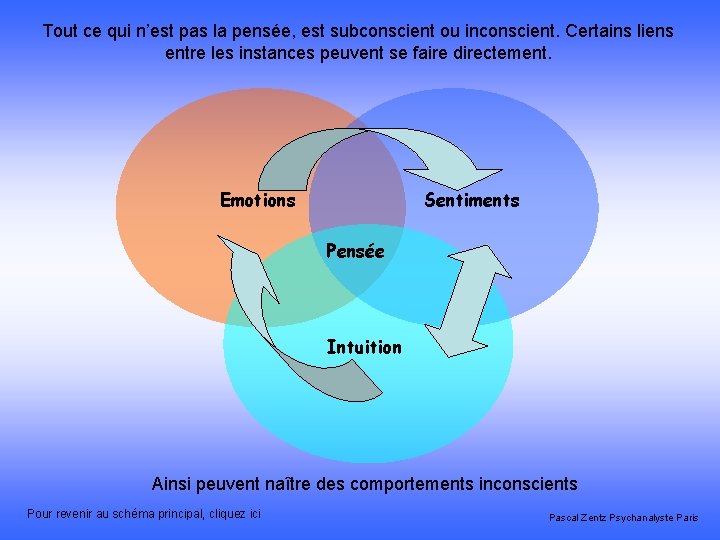 Tout ce qui n'est pas la pensée, est subconscient ou inconscient. Certains liens entre les instances peuvent se faire directement.

Emotions

Sentiments

Pensée

Intuition

Ainsi peuvent naître des comportements inconscients

Pour revenir au schéma principal, cliquez ici

Pascal Zentz Psychanalyste Paris